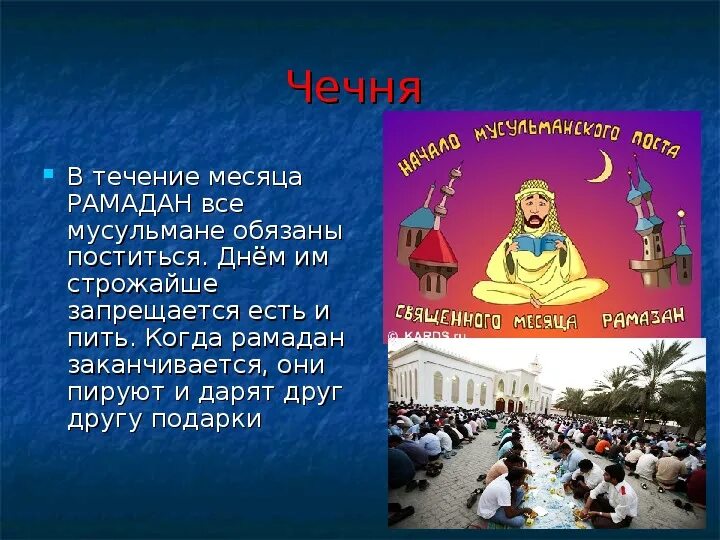 Чечня

В течение месяца РАМАДАН все мусульмане обязаны поститься. Днём им строжайше запрещается есть и пить. Когда рамадан заканчивается, они пируют и дарят друг другу подарки

НАЧАЛО МУСУЛЬМАНСКОГО ПОСТА
СВЯЩЕННОГО МЕСЯЦА РАМАЗАН

© KARDS.ru